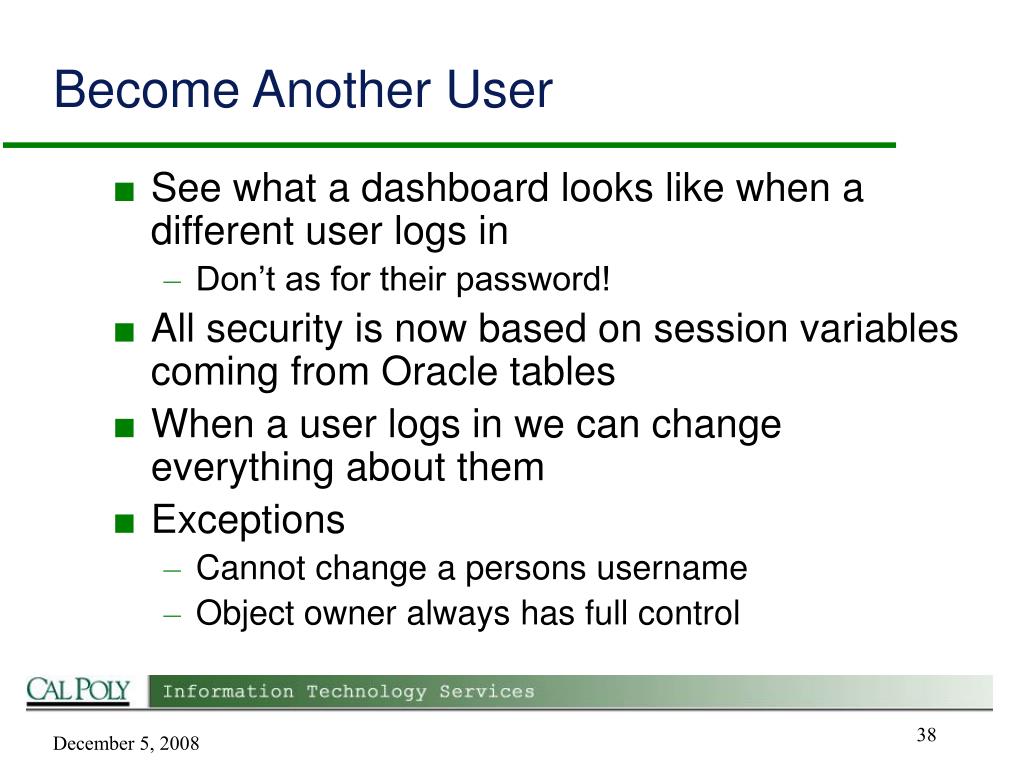 Become Another User

■ See what a dashboard looks like when a different user logs in
– Don’t as for their password!
■ All security is now based on session variables coming from Oracle tables
■ When a user logs in we can change everything about them
■ Exceptions
– Cannot change a persons username
– Object owner always has full control

CAL POLY Information Technology Services

December 5, 2008

38